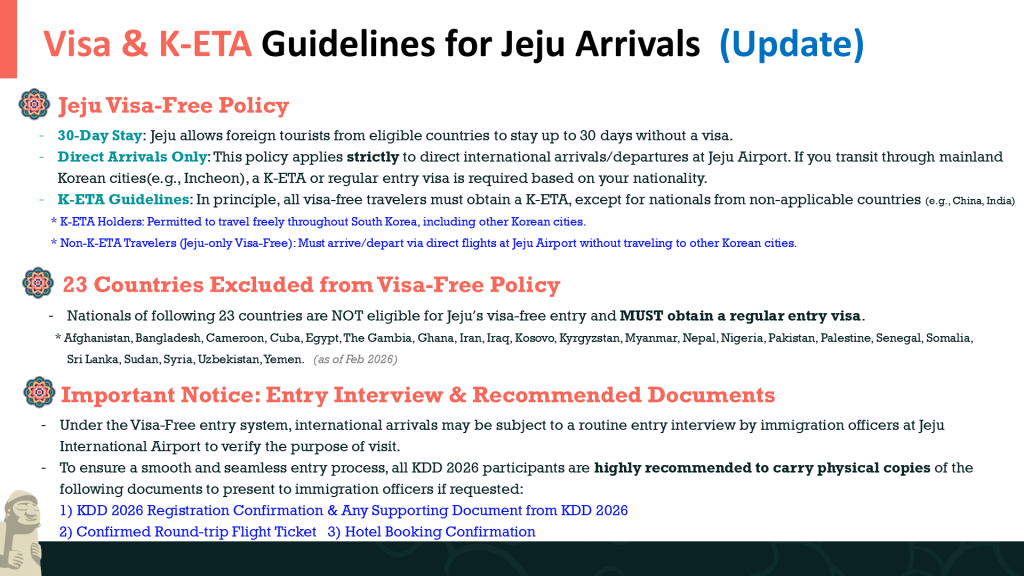 Visa & K-ETA Guidelines for Jeju Arrivals (Update)

Jeju Visa-Free Policy

- 30-Day Stay: Jeju allows foreign tourists from eligible countries to stay up to 30 days without a visa.
- Direct Arrivals Only: This policy applies strictly to direct international arrivals/departures at Jeju Airport. If you transit through mainland Korean cities(e.g., Incheon), a K-ETA or regular entry visa is required based on your nationality.
- K-ETA Guidelines: In principle, all visa-free travelers must obtain a K-ETA, except for nationals from non-applicable countries (e.g., China, India)

* K-ETA Holders: Permitted to travel freely throughout South Korea, including other Korean cities.
* Non-K-ETA Travelers (Jeju-only Visa-Free): Must arrive/depart via direct flights at Jeju Airport without traveling to other Korean cities.

23 Countries Excluded from Visa-Free Policy

- Nationals of following 23 countries are NOT eligible for Jeju's visa-free entry and MUST obtain a regular entry visa.

* Afghanistan, Bangladesh, Cameroon, Cuba, Egypt, The Gambia, Ghana, Iran, Iraq, Kosovo, Kyrgyzstan, Myanmar, Nepal, Nigeria, Pakistan, Palestine, Senegal, Somalia, Sri Lanka, Sudan, Syria, Uzbekistan, Yemen. (as of Feb 2026)

Important Notice: Entry Interview & Recommended Documents

- Under the Visa-Free entry system, international arrivals may be subject to a routine entry interview by immigration officers at Jeju International Airport to verify the purpose of visit.
- To ensure a smooth and seamless entry process, all KDD 2026 participants are highly recommended to carry physical copies of the following documents to present to immigration officers if requested:
1) KDD 2026 Registration Confirmation & Any Supporting Document from KDD 2026
2) Confirmed Round-trip Flight Ticket 3) Hotel Booking Confirmation